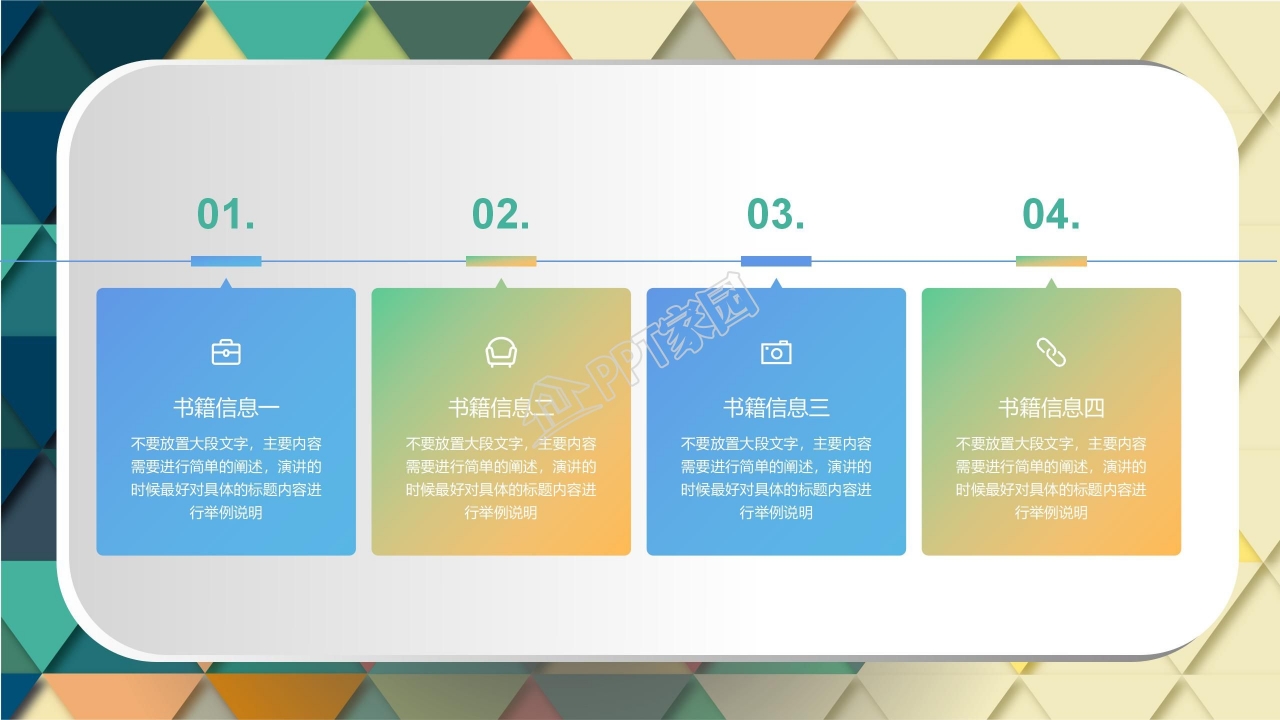 01.

书籍信息一

不要放置大段文字，主要内容需要进行简单的阐述，演讲的时候最好对具体的标题内容进行举例说明

02.

书籍信息二

不要放置大段文字，主要内容需要进行简单的阐述，演讲的时候最好对具体的标题内容进行举例说明

03.

书籍信息三

不要放置大段文字，主要内容需要进行简单的阐述，演讲的时候最好对具体的标题内容进行举例说明

04.

书籍信息四

不要放置大段文字，主要内容需要进行简单的阐述，演讲的时候最好对具体的标题内容进行举例说明

PPT家园